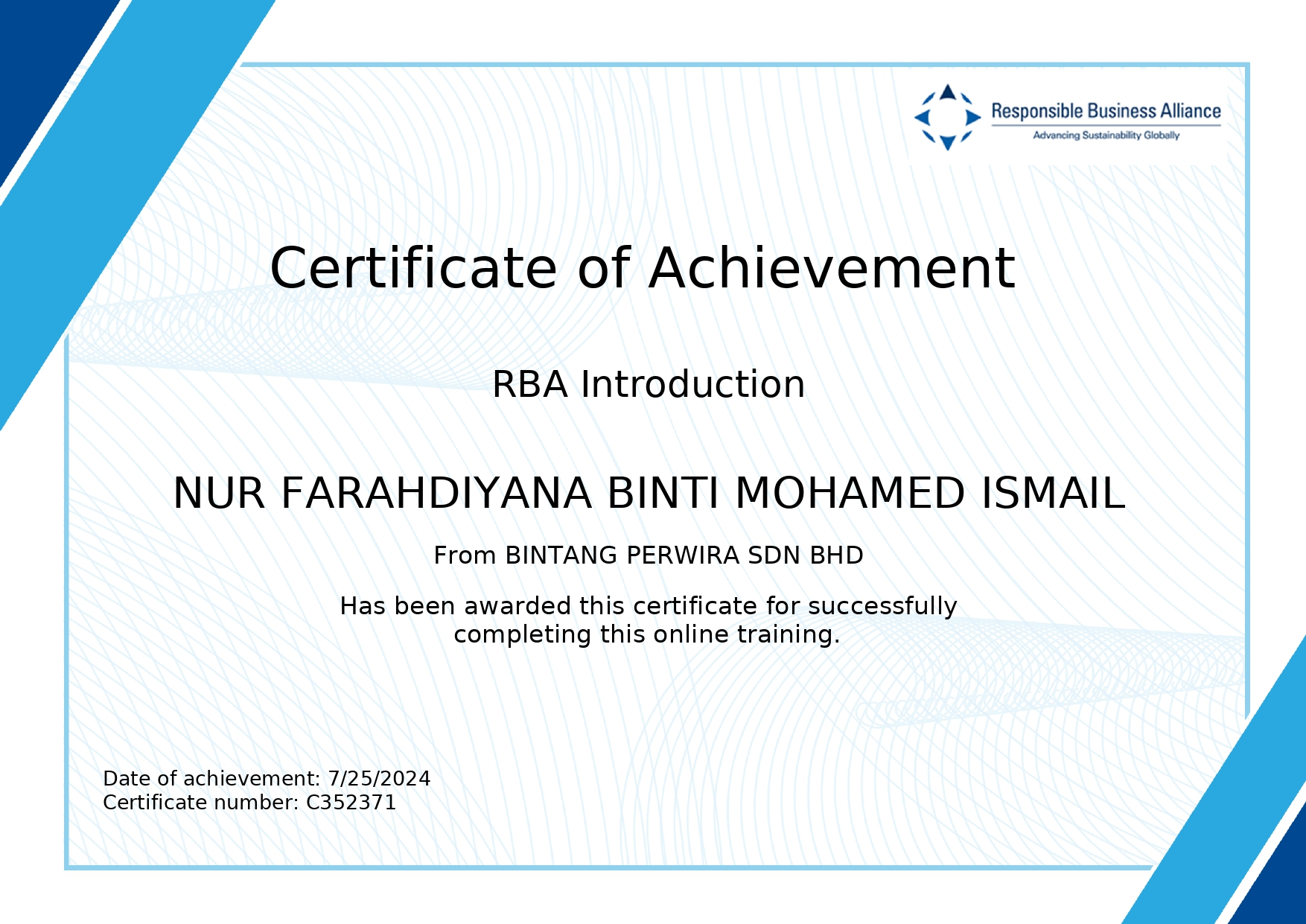 Responsible Business Alliance
Advancing Sustainability Globally

Certificate of Achievement

RBA Introduction

NUR FARAHDIYANA BINTI MOHAMED ISMAIL

From BINTANG PERWIRA SDN BHD

Has been awarded this certificate for successfully completing this online training.

Date of achievement: 7/25/2024
Certificate number: C352371